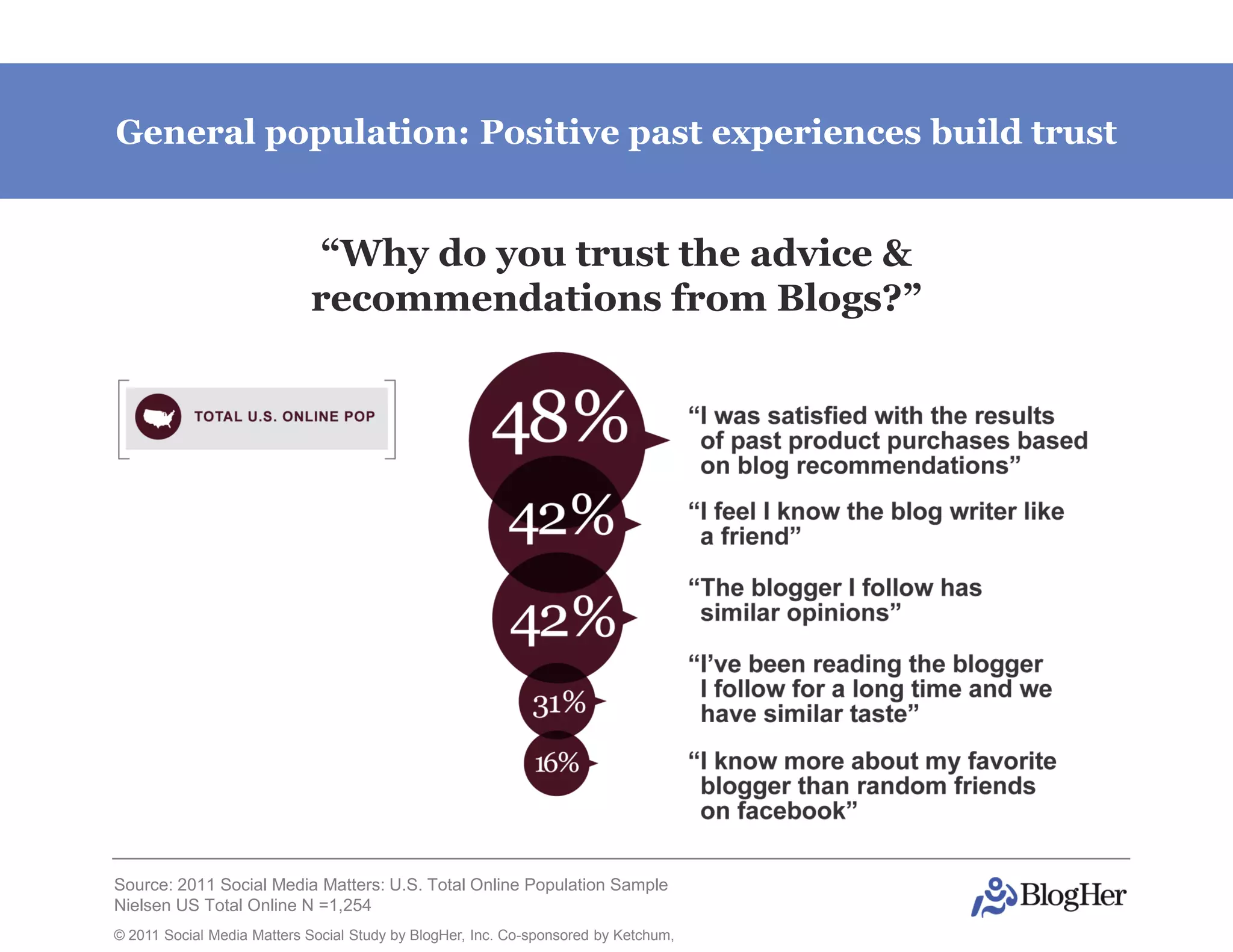 General population: Positive past experiences build trust

“Why do you trust the advice & recommendations from Blogs?”

TOTAL U.S. ONLINE POP

48%
“I was satisfied with the results of past product purchases based on blog recommendations”

42%
“I feel I know the blog writer like a friend”

42%
“The blogger I follow has similar opinions”

31%
“I’ve been reading the blogger I follow for a long time and we have similar taste”

16%
“I know more about my favorite blogger than random friends on facebook”

Source: 2011 Social Media Matters: U.S. Total Online Population Sample
Nielsen US Total Online N =1,254

© 2011 Social Media Matters Social Study by BlogHer, Inc. Co-sponsored by Ketchum,

BlogHer